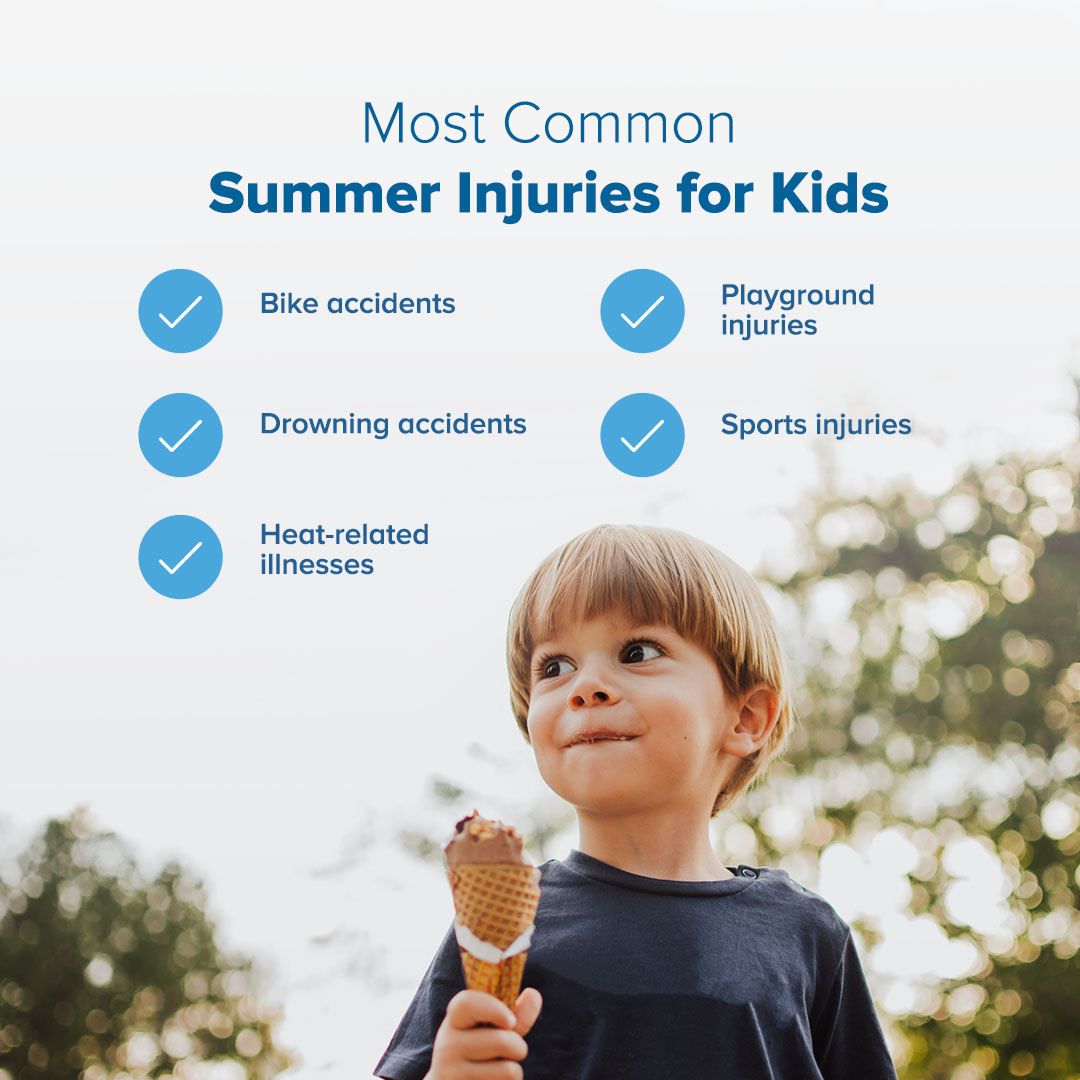 Most Common
Summer Injuries for Kids

Bike accidents

Drowning accidents

Heat-related illnesses

Playground injuries

Sports injuries